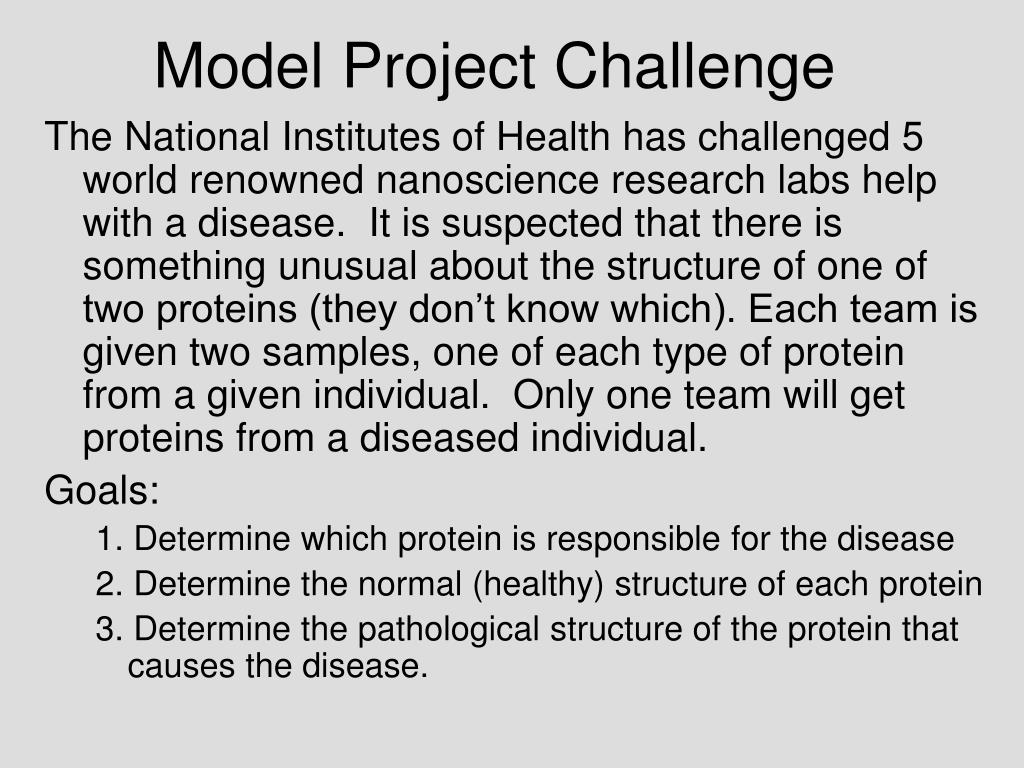 Model Project Challenge

The National Institutes of Health has challenged 5 world renowned nanoscience research labs help with a disease. It is suspected that there is something unusual about the structure of one of two proteins (they don’t know which). Each team is given two samples, one of each type of protein from a given individual. Only one team will get proteins from a diseased individual.

Goals:

1. Determine which protein is responsible for the disease

2. Determine the normal (healthy) structure of each protein

3. Determine the pathological structure of the protein that causes the disease.